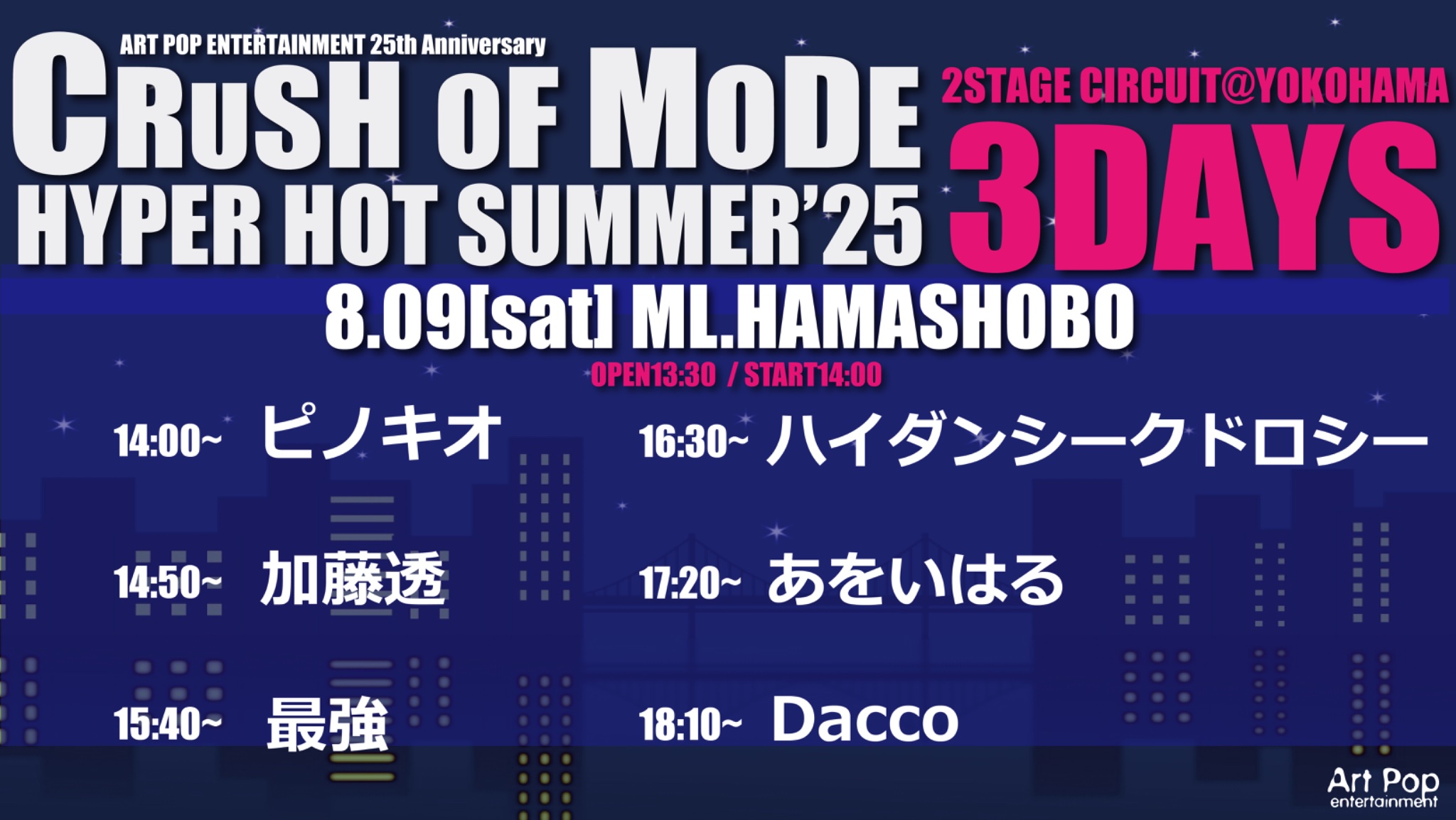 ART POP ENTERTAINMENT 25th Anniversary

CRUSH OF MODE
HYPER HOT SUMMER'25

2STAGE CIRCUIT@YOKOHAMA
3DAYS

8.09[sat] ML.HAMASHOBO
OPEN13:30 / START14:00

14:00~ ピノキオ
14:50~ 加藤透
15:40~ 最強

16:30~ ハイダンシークドロシー
17:20~ あをいはる
18:10~ Dacco

Art Pop
entertainment